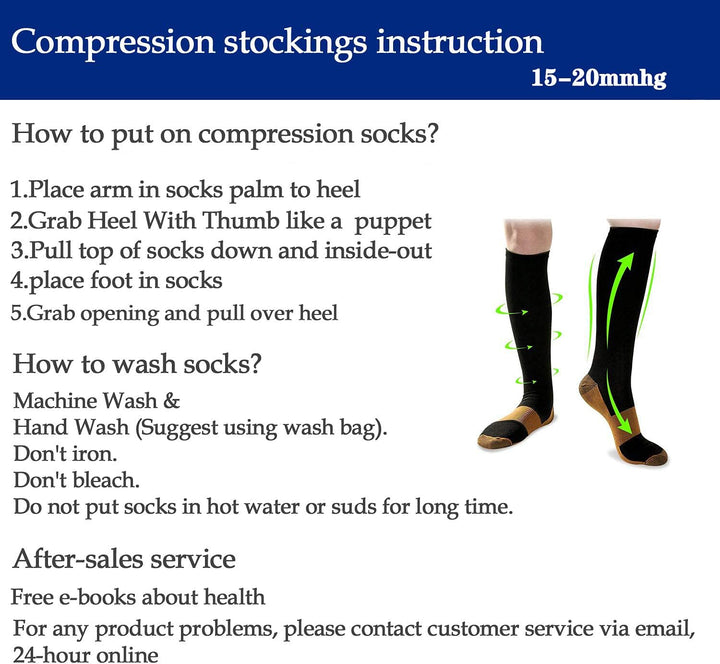 Compression stockings instruction
15-20mmhg

How to put on compression socks?

1.Place arm in socks palm to heel
2.Grab Heel With Thumb like a puppet
3.Pull top of socks down and inside-out
4.place foot in socks
5.Grab opening and pull over heel

How to wash socks?
Machine Wash &
Hand Wash (Suggest using wash bag).
Don't iron.
Don't bleach.
Do not put socks in hot water or suds for long time.

After-sales service
Free e-books about health
For any product problems, please contact customer service via email, 24-hour online